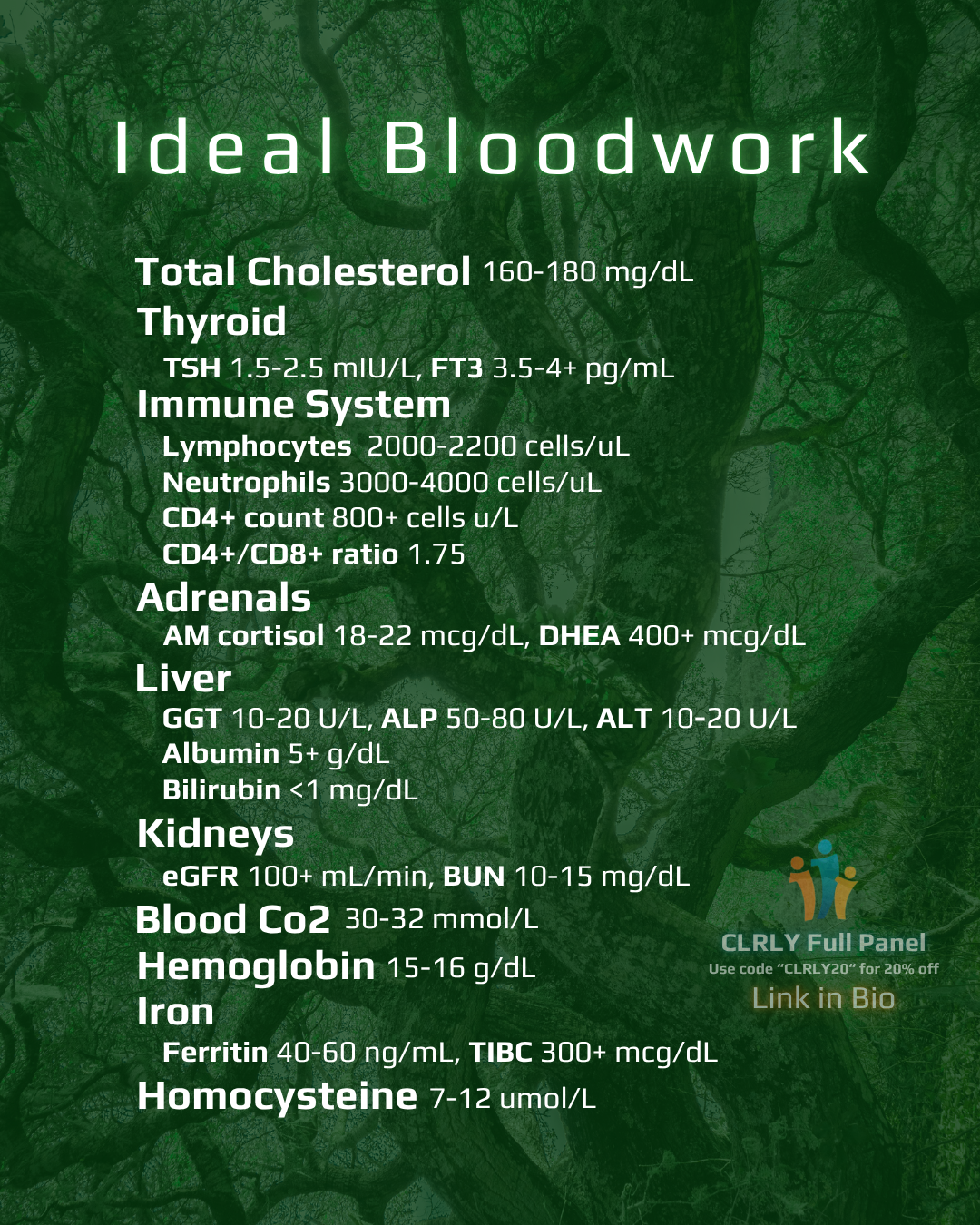 Ideal Bloodwork

Total Cholesterol 160-180 mg/dL

Thyroid

TSH 1.5-2.5 mIU/L, FT3 3.5-4+ pg/mL

Immune System

Lymphocytes 2000-2200 cells/uL
Neutrophils 3000-4000 cells/uL
CD4+ count 800+ cells u/L
CD4+/CD8+ ratio 1.75

Adrenals

AM cortisol 18-22 mcg/dL, DHEA 400+ mcg/dL

Liver

GGT 10-20 U/L, ALP 50-80 U/L, ALT 10-20 U/L
Albumin 5+ g/dL
Bilirubin <1 mg/dL

Kidneys

eGFR 100+ mL/min, BUN 10-15 mg/dL

Blood Co2 30-32 mmol/L

Hemoglobin 15-16 g/dL

Iron

Ferritin 40-60 ng/mL, TIBC 300+ mcg/dL

Homocysteine 7-12 umol/L

CLRLY Full Panel
Use code "CLRLY20" for 20% off
Link in Bio